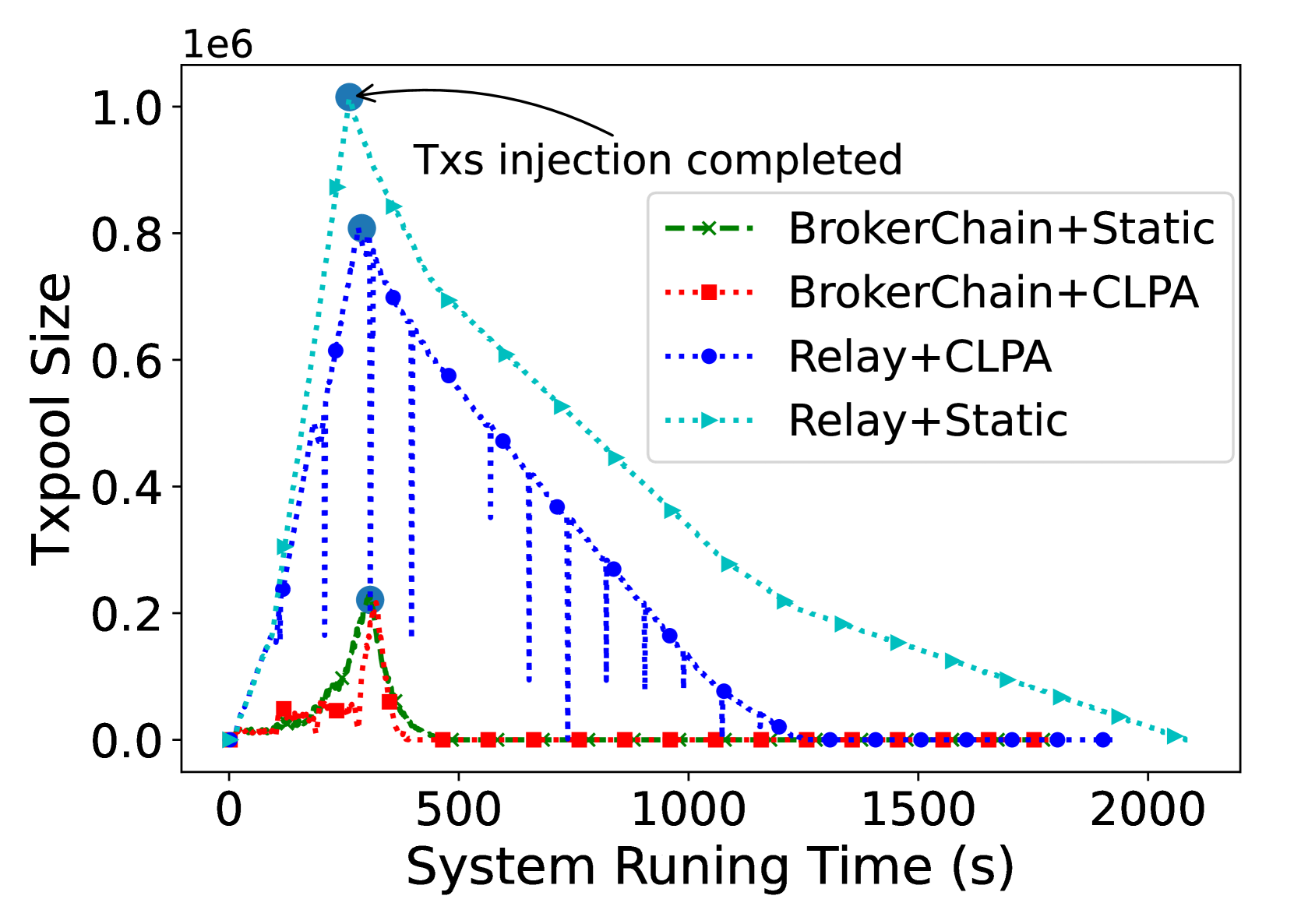 1e6

1.0
0.8
0.6
0.4
0.2
0.0

Txpool Size

Txs injection completed

BrokerChain+Static
BrokerChain+CLPA
Relay+CLPA
Relay+Static

0
500
1000
1500
2000

System Runing Time (s)